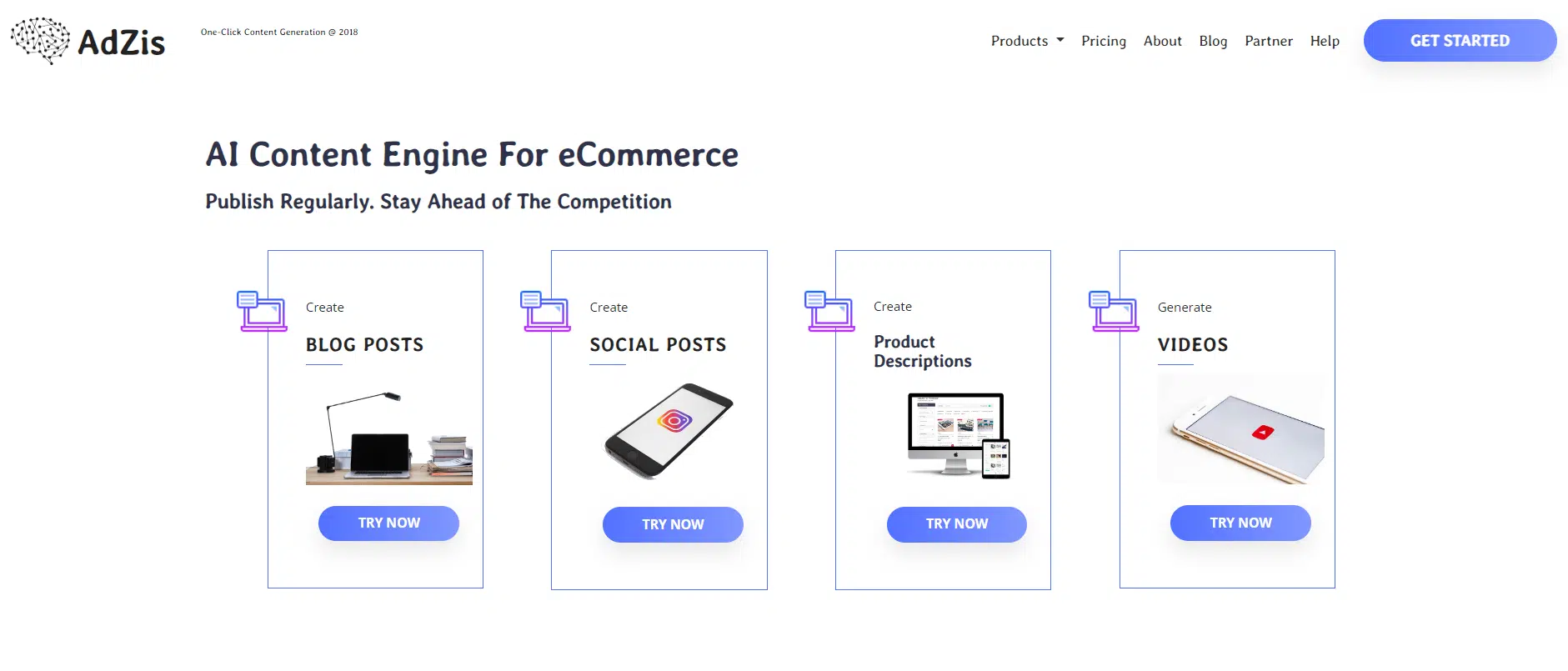 AdZis

One-Click Content Generation @ 2018

Products Pricing About Blog Partner Help GET STARTED

AI Content Engine For eCommerce

Publish Regularly. Stay Ahead of The Competition

Create
BLOG POSTS
TRY NOW

Create
SOCIAL POSTS
TRY NOW

Create
Product Descriptions
TRY NOW

Generate
VIDEOS
TRY NOW